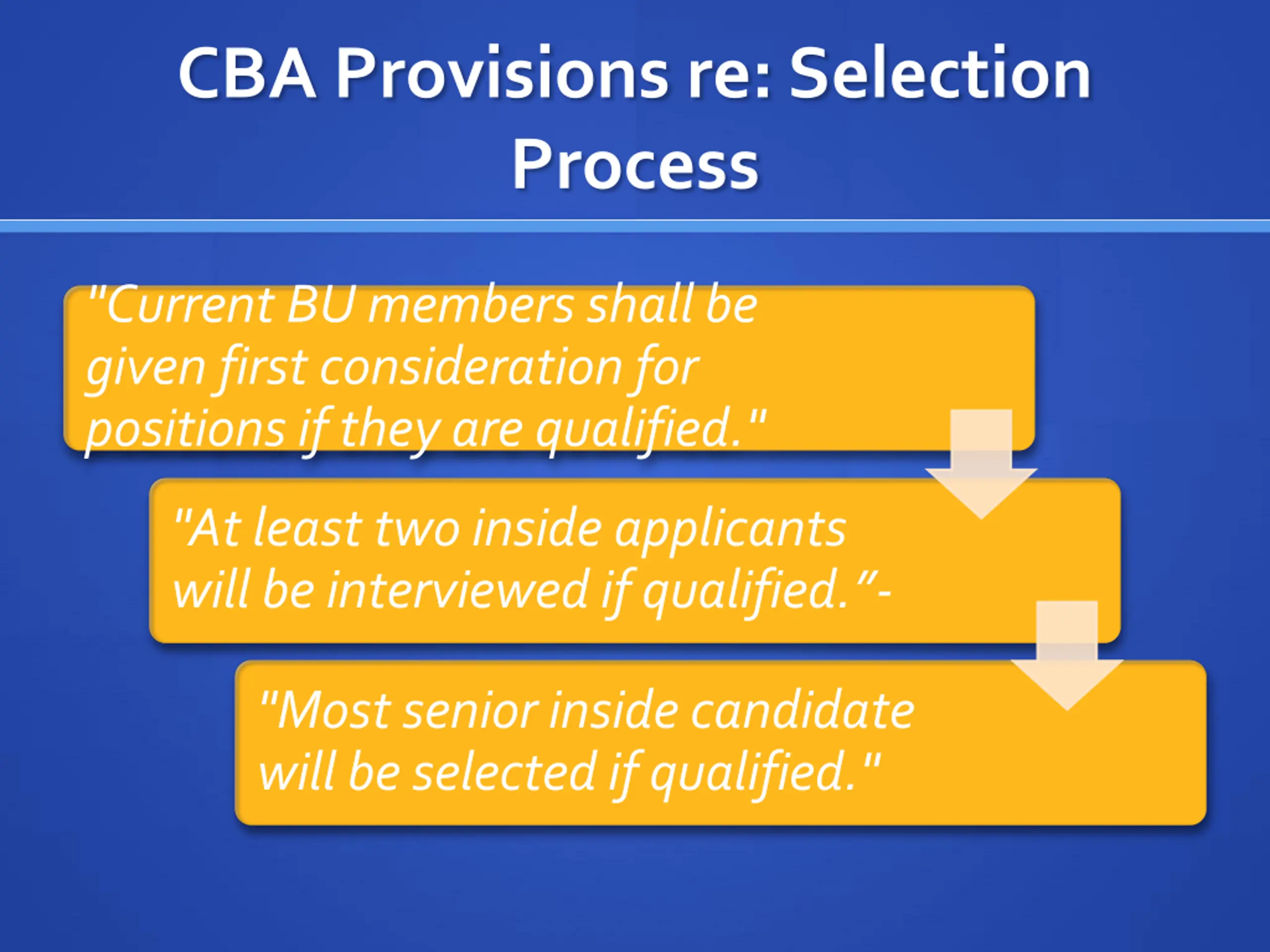 CBA Provisions re: Selection Process

"Current BU members shall be given first consideration for positions if they are qualified."

"At least two inside applicants will be interviewed if qualified."-

"Most senior inside candidate will be selected if qualified."